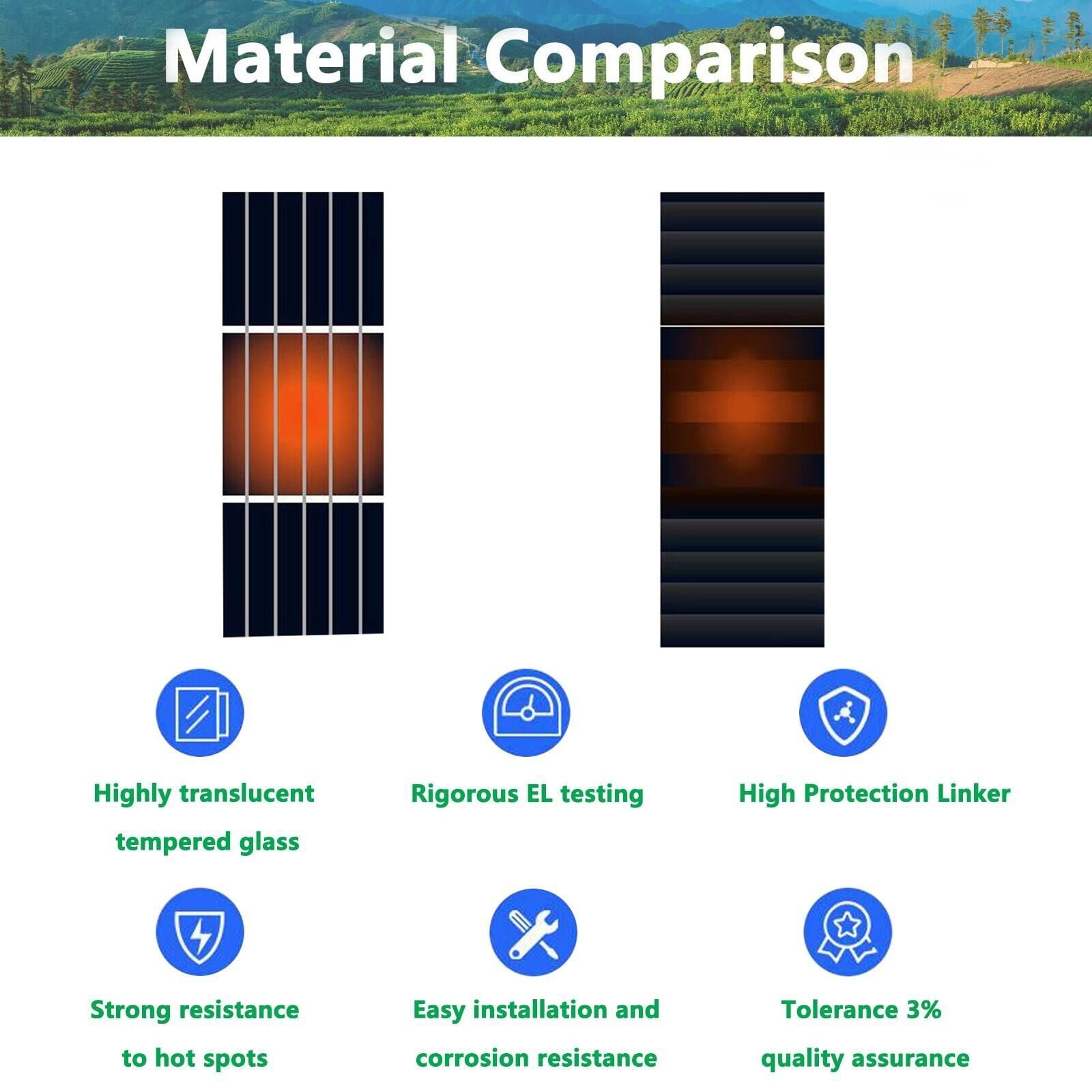 Material Comparison

Highly translucent tempered glass

Rigorous EL testing

High Protection Linker

Strong resistance to hot spots

Easy installation and corrosion resistance

Tolerance 3% quality assurance